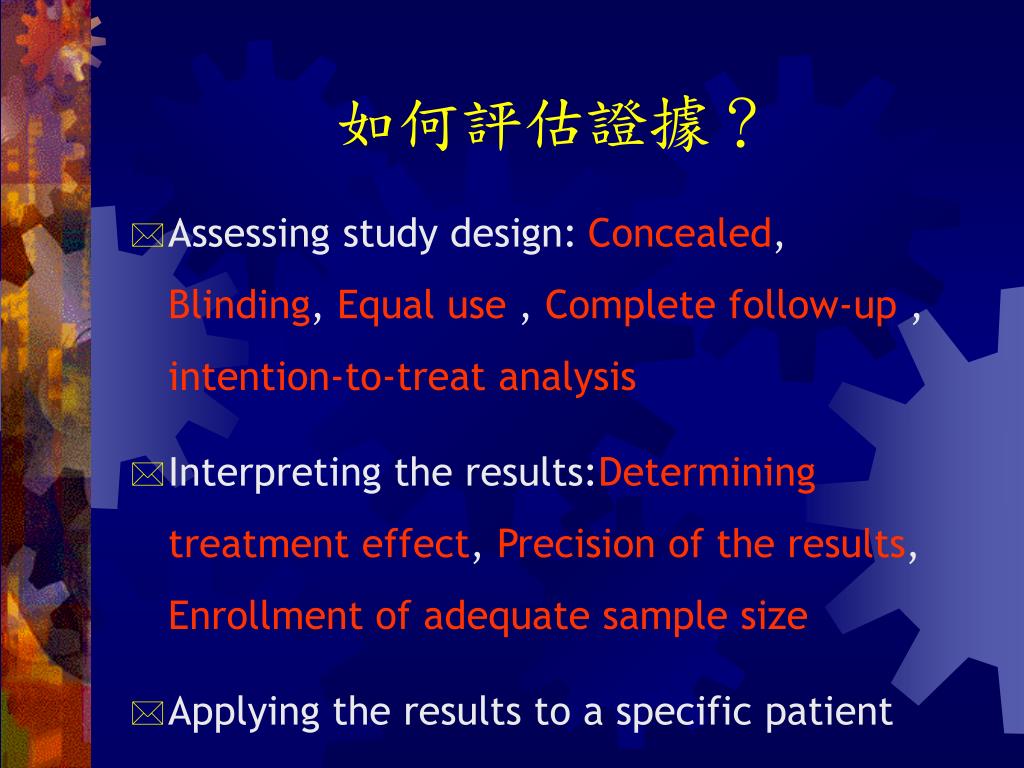 如何評估證據？

Assessing study design: Concealed, Blinding, Equal use , Complete follow-up , intention-to-treat analysis

Interpreting the results:Determining treatment effect, Precision of the results, Enrollment of adequate sample size

Applying the results to a specific patient